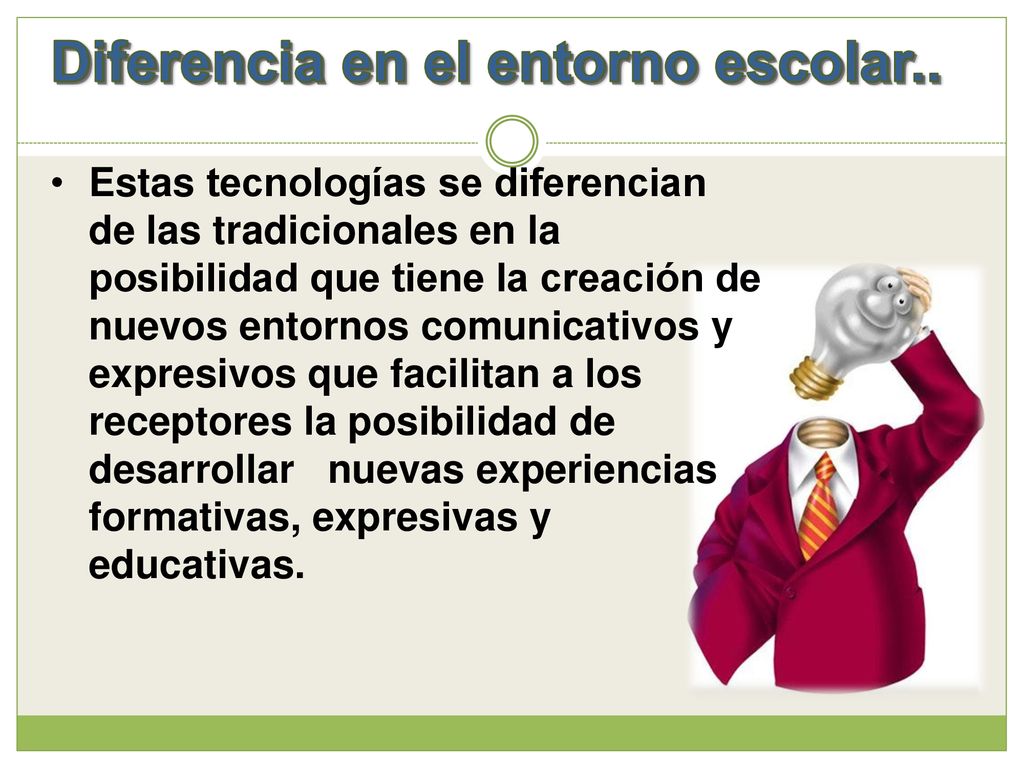 Diferencia en el entorno escolar..

• Estas tecnologías se diferencian de las tradicionales en la posibilidad que tiene la creación de nuevos entornos comunicativos y expresivos que facilitan a los receptores la posibilidad de desarrollar nuevas experiencias formativas, expresivas y educativas.